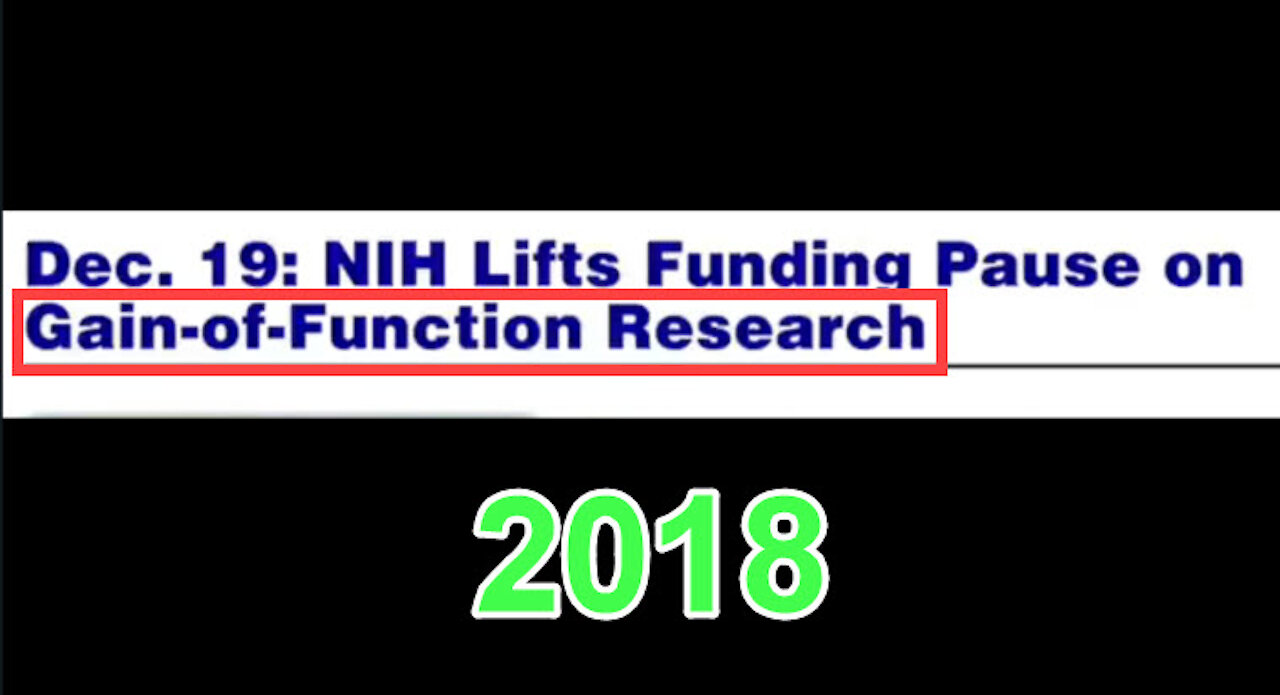 Dec. 19: NIH Lifts Funding Pause on Gain-of-Function Research

2018